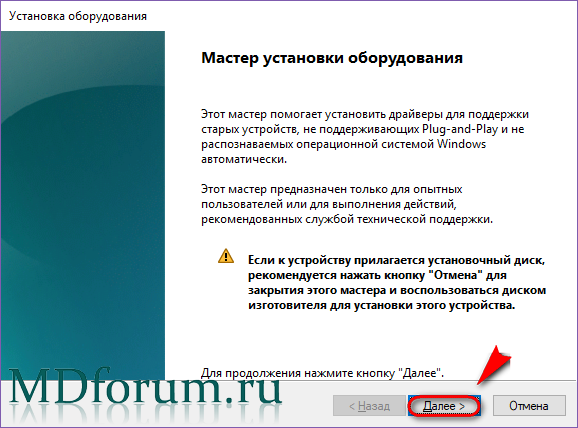 Установка оборудования

Мастер установки оборудования

Этот мастер помогает установить драйверы для поддержки старых устройств, не поддерживающих Plug-and-Play и не распознаваемых операционной системой Windows автоматически.

Этот мастер предназначен только для опытных пользователей или для выполнения действий, рекомендованных службой технической поддержки.

Если к устройству прилагается установочный диск, рекомендуется нажать кнопку "Отмена" для закрытия этого мастера и воспользоваться диском изготовителя для установки этого устройства.

Для продолжения нажмите кнопку "Далее".

MDforum.ru

< Назад

Далее >

Отмена